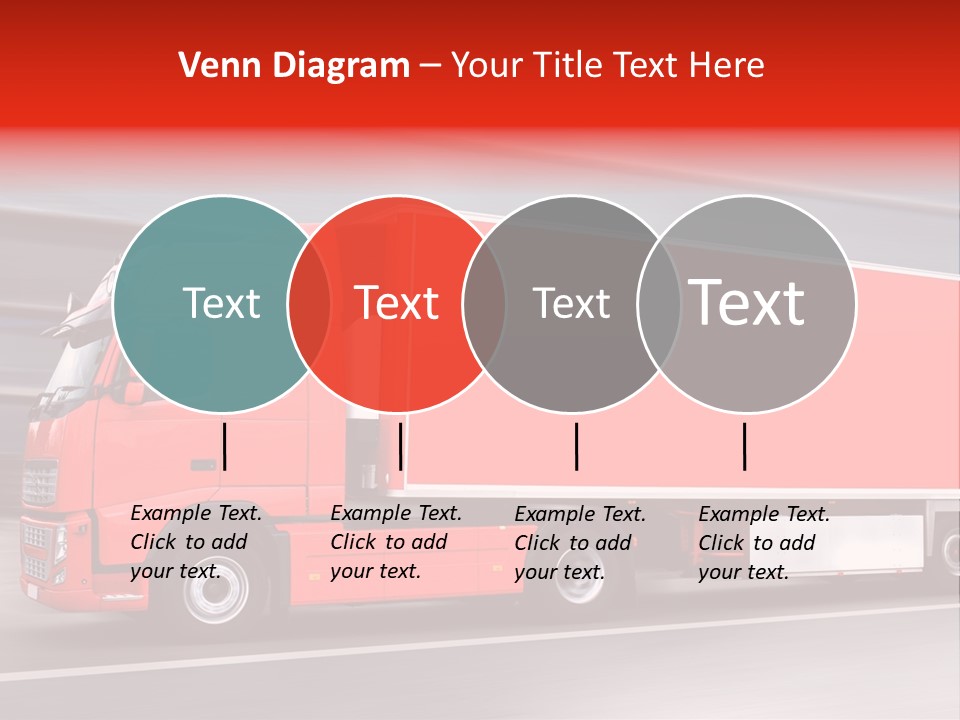 Venn Diagram – Your Title Text Here

Text

Text

Text

Text

Example Text. Click to add your text.

Example Text. Click to add your text.

Example Text. Click to add your text.

Example Text. Click to add your text.